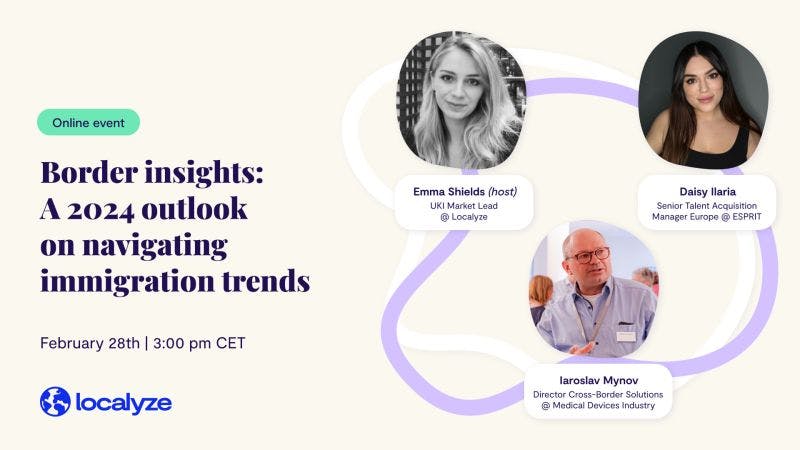 Online event

Border insights: A 2024 outlook on navigating immigration trends

February 28th | 3:00 pm CET

localyze

Emma Shields (host)
UKI Market Lead
@ Localyze

Daisy Ilaria
Senior Talent Acquisition Manager Europe @ ESPRIT

Iaroslav Mynov
Director Cross-Border Solutions
@ Medical Devices Industry